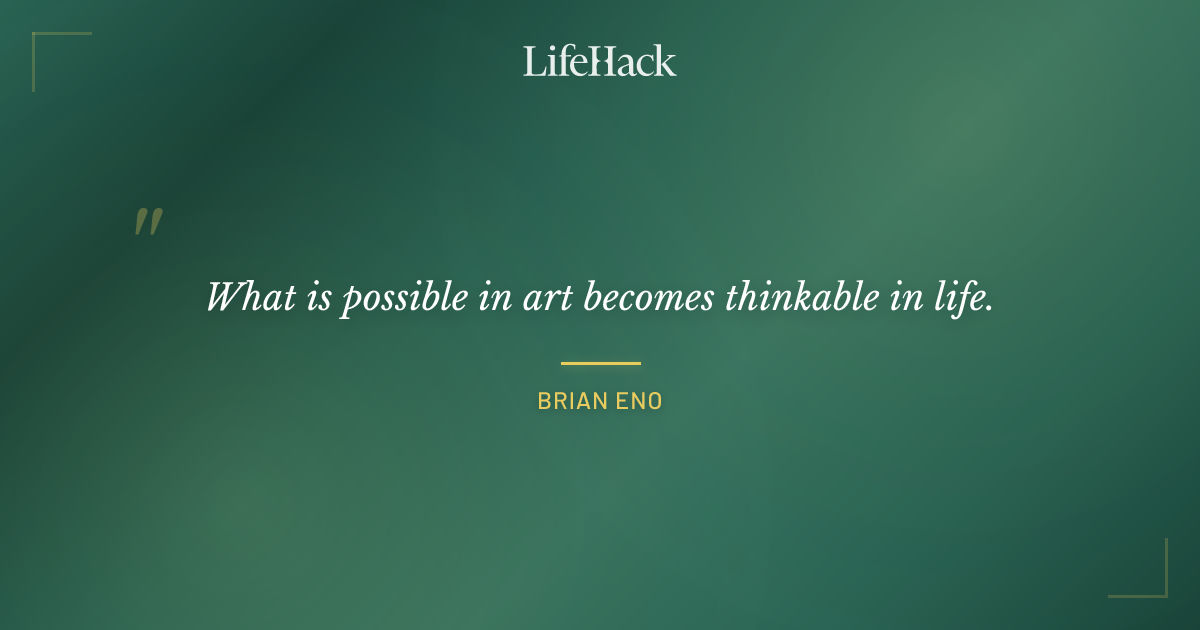 LifeHack

"

What is possible in art becomes thinkable in life.

BRIAN ENO